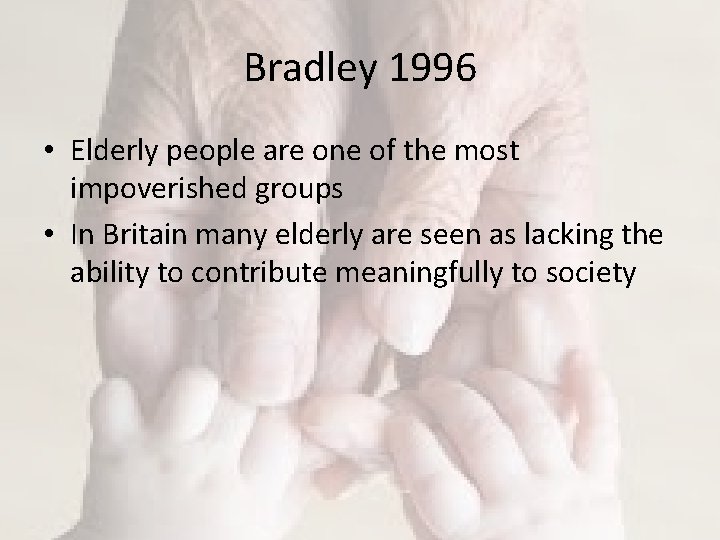 Bradley 1996

• Elderly people are one of the most impoverished groups
• In Britain many elderly are seen as lacking the ability to contribute meaningfully to society